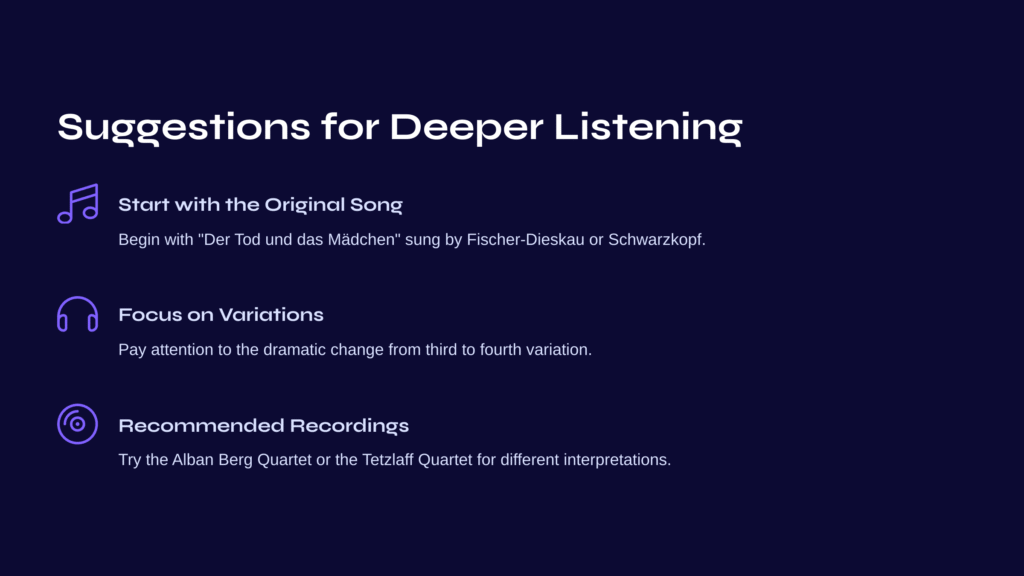 Suggestions for Deeper Listening

Start with the Original Song

Begin with "Der Tod und das Mädchen" sung by Fischer-Dieskau or Schwarzkopf.

Focus on Variations

Pay attention to the dramatic change from third to fourth variation.

Recommended Recordings

Try the Alban Berg Quartet or the Tetzlaff Quartet for different interpretations.